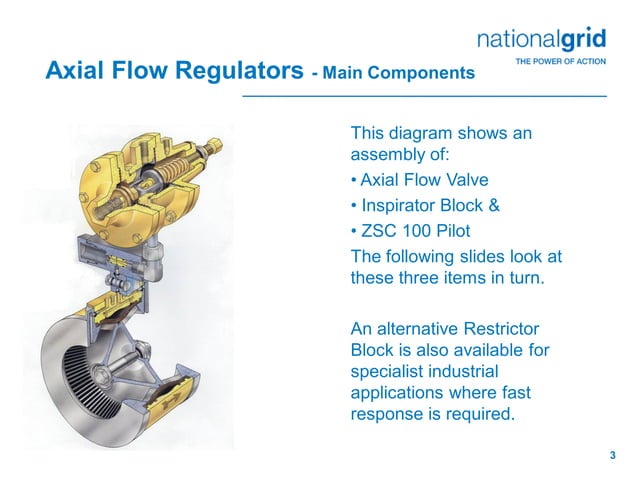 nationalgrid
THE POWER OF ACTION

Axial Flow Regulators - Main Components

This diagram shows an assembly of:
• Axial Flow Valve
• Inspirator Block &
• ZSC 100 Pilot
The following slides look at these three items in turn.

An alternative Restrictor Block is also available for specialist industrial applications where fast response is required.

3